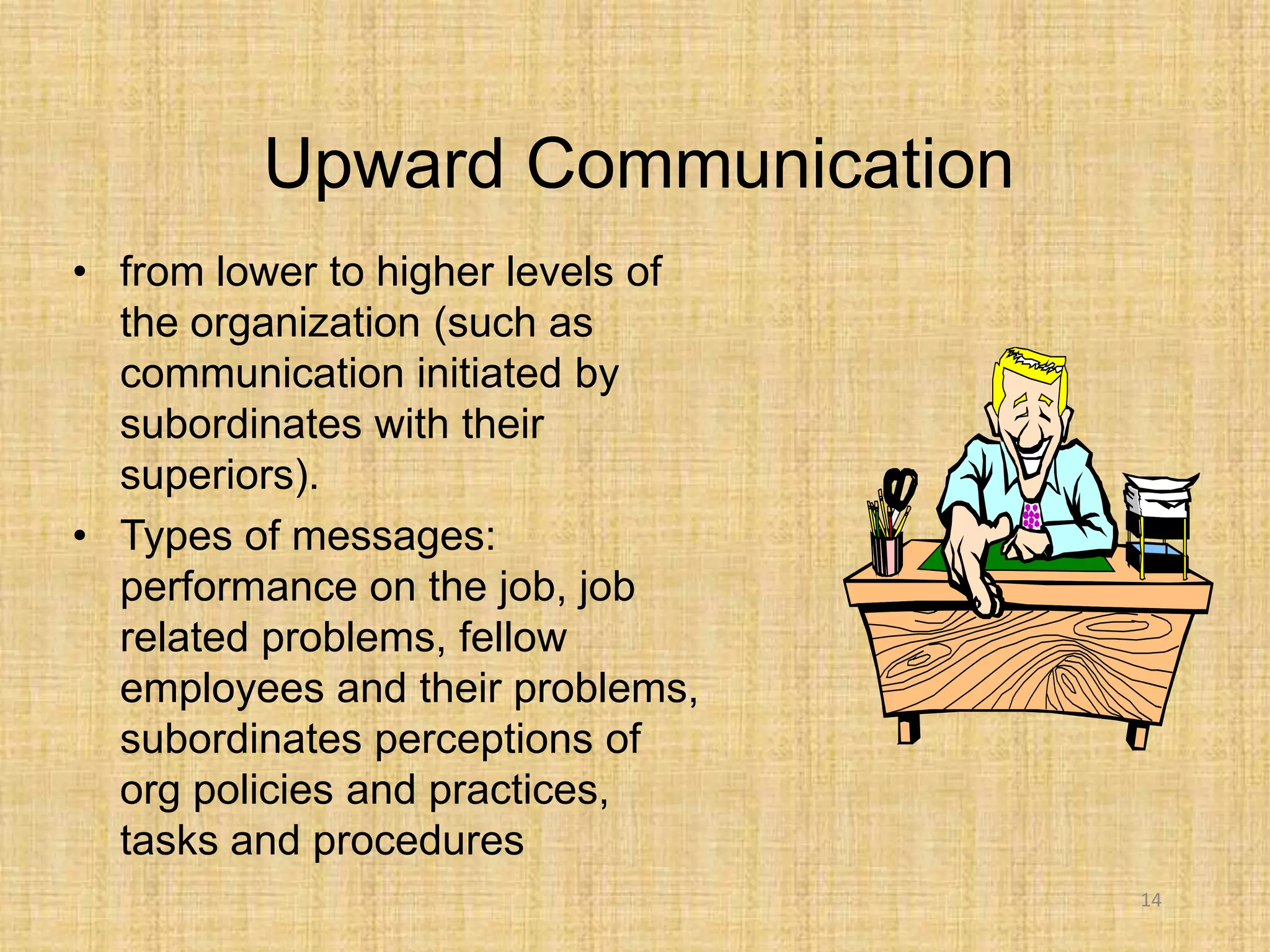 Upward Communication

• from lower to higher levels of the organization (such as communication initiated by subordinates with their superiors).

• Types of messages: performance on the job, job related problems, fellow employees and their problems, subordinates perceptions of org policies and practices, tasks and procedures

14